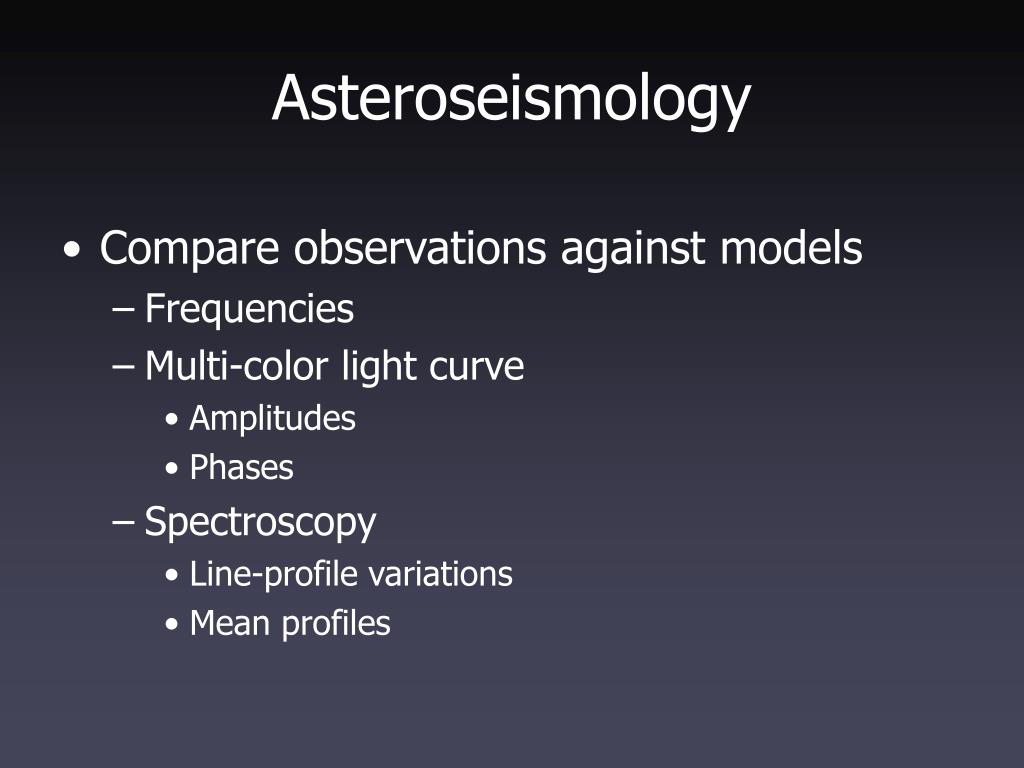 Asteroseismology

• Compare observations against models
– Frequencies
– Multi-color light curve
• Amplitudes
• Phases
– Spectroscopy
• Line-profile variations
• Mean profiles